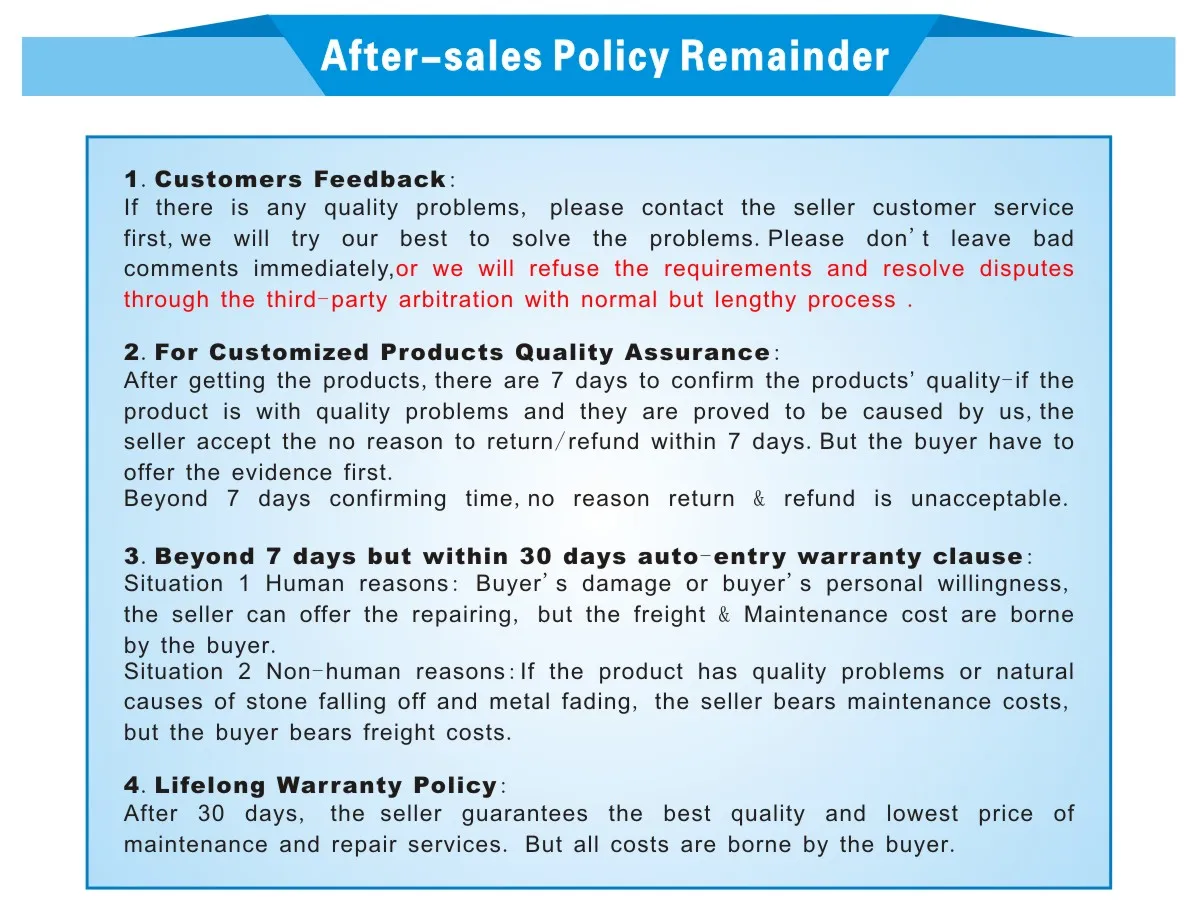 After-sales Policy Remainder

1. Customers Feedback:
If there is any quality problems, please contact the seller customer service first, we will try our best to solve the problems. Please don't leave bad comments immediately,or we will refuse the requirements and resolve disputes through the third-party arbitration with normal but lengthy process .

2. For Customized Products Quality Assurance:
After getting the products, there are 7 days to confirm the products' quality-if the product is with quality problems and they are proved to be caused by us, the seller accept the no reason to return/refund within 7 days. But the buyer have to offer the evidence first.
Beyond 7 days confirming time, no reason return & refund is unacceptable.

3. Beyond 7 days but within 30 days auto-entry warranty clause:
Situation 1 Human reasons: Buyer's damage or buyer's personal willingness, the seller can offer the repairing, but the freight & Maintenance cost are borne by the buyer.
Situation 2 Non-human reasons: If the product has quality problems or natural causes of stone falling off and metal fading, the seller bears maintenance costs, but the buyer bears freight costs.

4. Lifelong Warranty Policy:
After 30 days, the seller guarantees the best quality and lowest price of maintenance and repair services. But all costs are borne by the buyer.